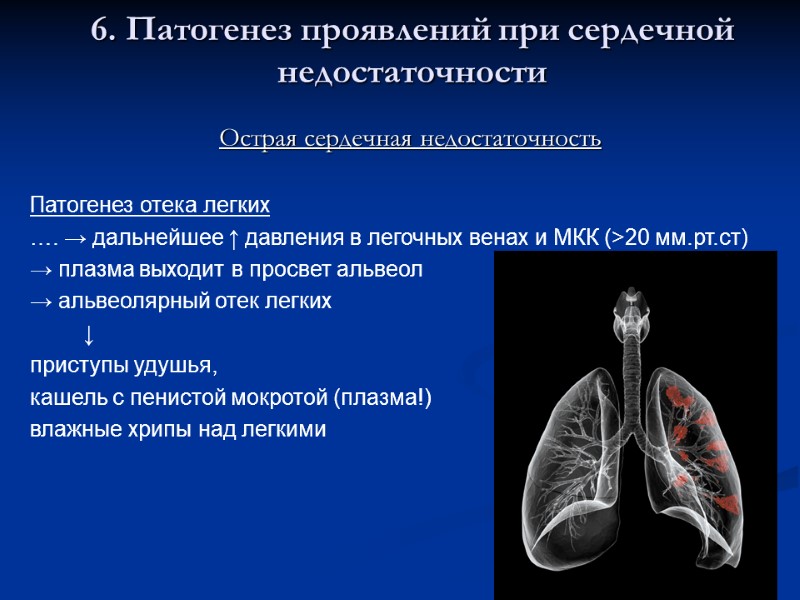 6. Патогенез проявлений при сердечной недостаточности

Острая сердечная недостаточность

Патогенез отека легких
…. → дальнейшее ↑ давления в легочных венах и МКК (>20 мм.рт.ст)
→ плазма выходит в просвет альвеол
→ альвеолярный отек легких
↓
приступы удушья,
кашель с пенистой мокротой (плазма!)
влажные хрипы над легкими